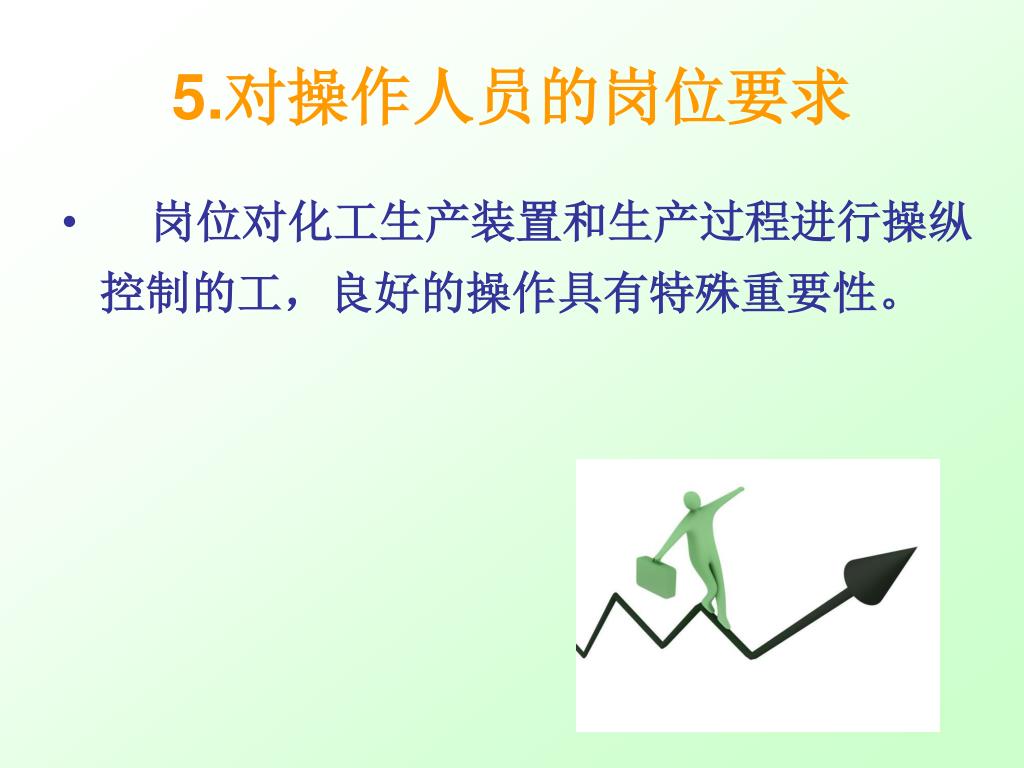 5.对操作人员的岗位要求

• 岗位对化工生产装置和生产过程进行操纵控制的工，良好的操作具有特殊重要性。